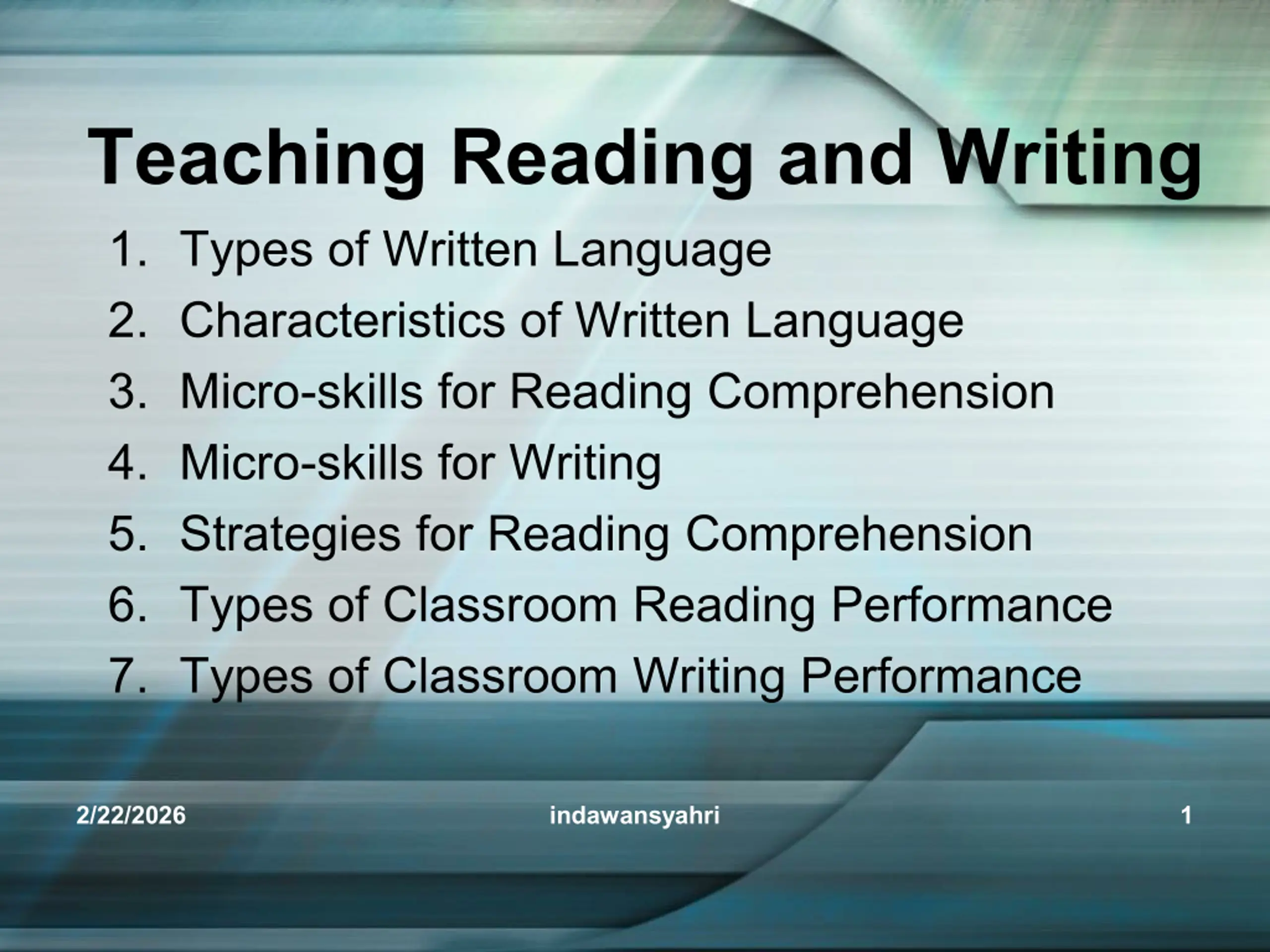 Teaching Reading and Writing

1. Types of Written Language
2. Characteristics of Written Language
3. Micro-skills for Reading Comprehension
4. Micro-skills for Writing
5. Strategies for Reading Comprehension
6. Types of Classroom Reading Performance
7. Types of Classroom Writing Performance

2/22/2026 indawansyahri 1